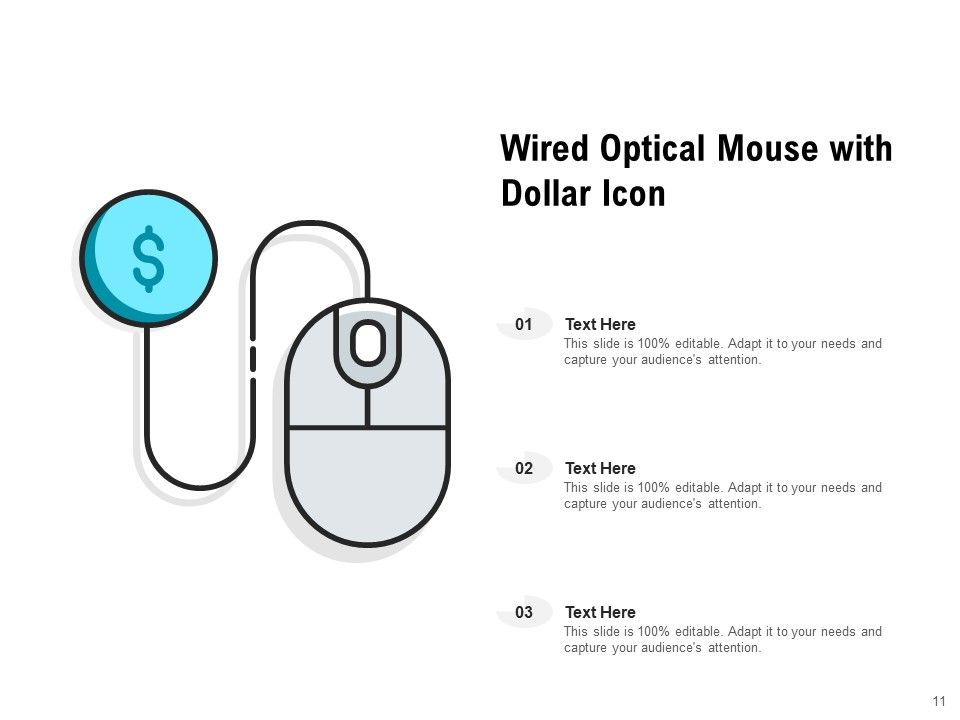 $

Wired Optical Mouse with Dollar Icon

01 Text Here
This slide is 100% editable. Adapt it to your needs and capture your audience's attention.

02 Text Here
This slide is 100% editable. Adapt it to your needs and capture your audience's attention.

03 Text Here
This slide is 100% editable. Adapt it to your needs and capture your audience's attention.

11